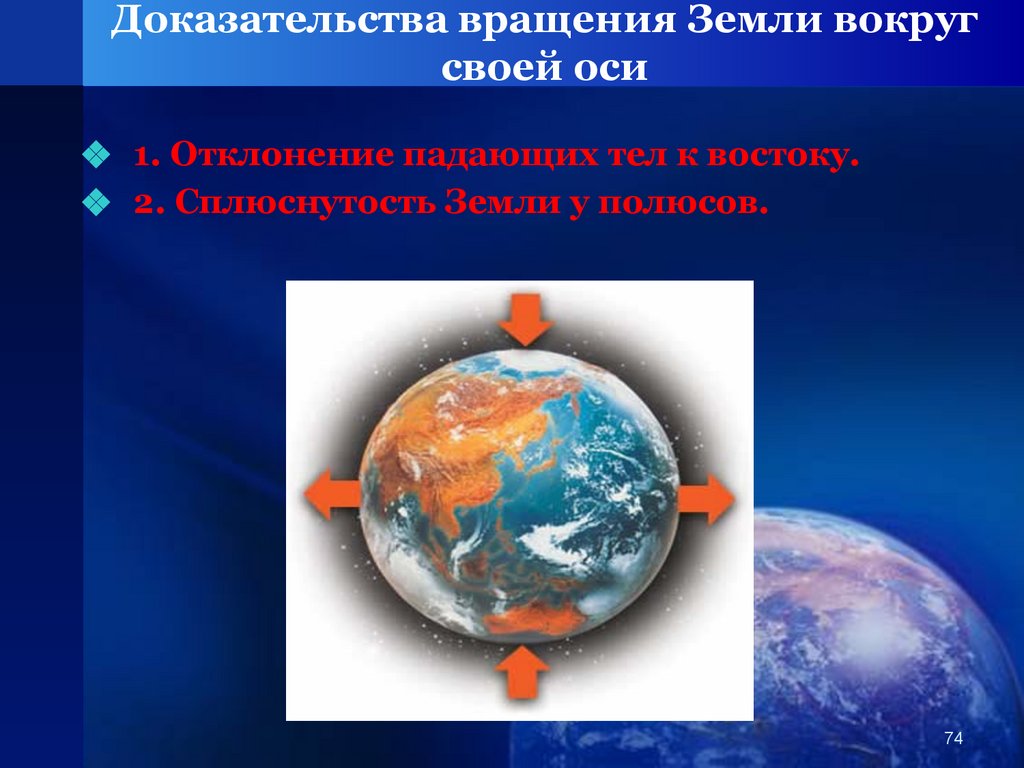 Доказательства вращения Земли вокруг своей оси

1. Отклонение падающих тел к востоку.

2. Сплюснутость Земли у полюсов.

74